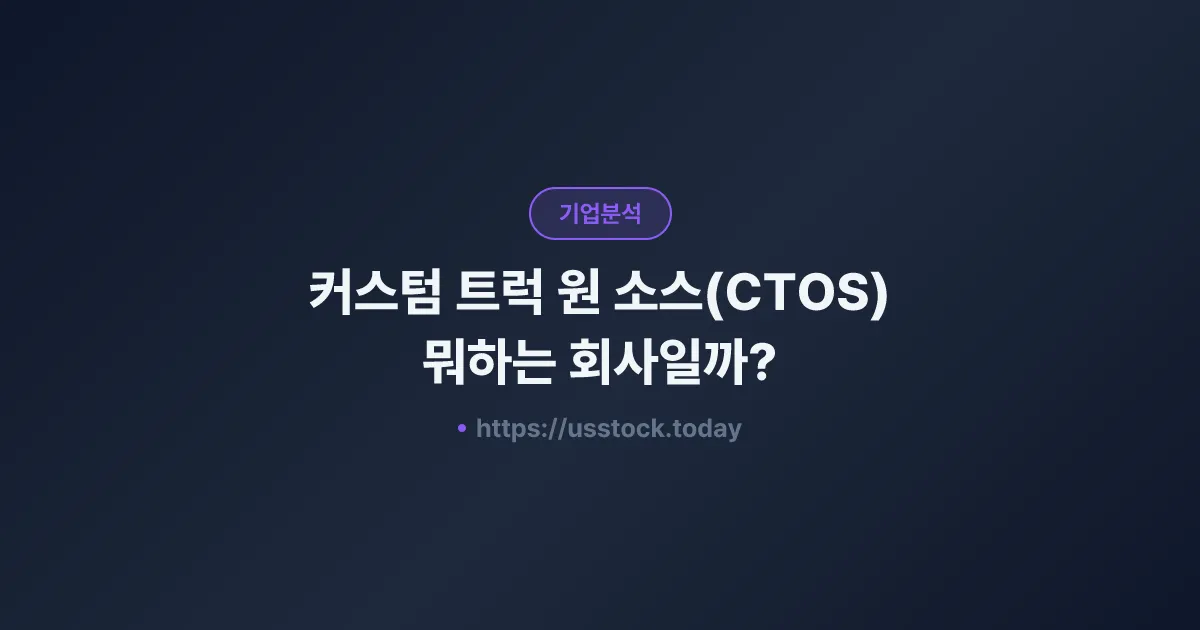 기업분석

커스텀 트럭 원 소스(CTOS) 뭐하는 회사일까?

• https://usstock.today